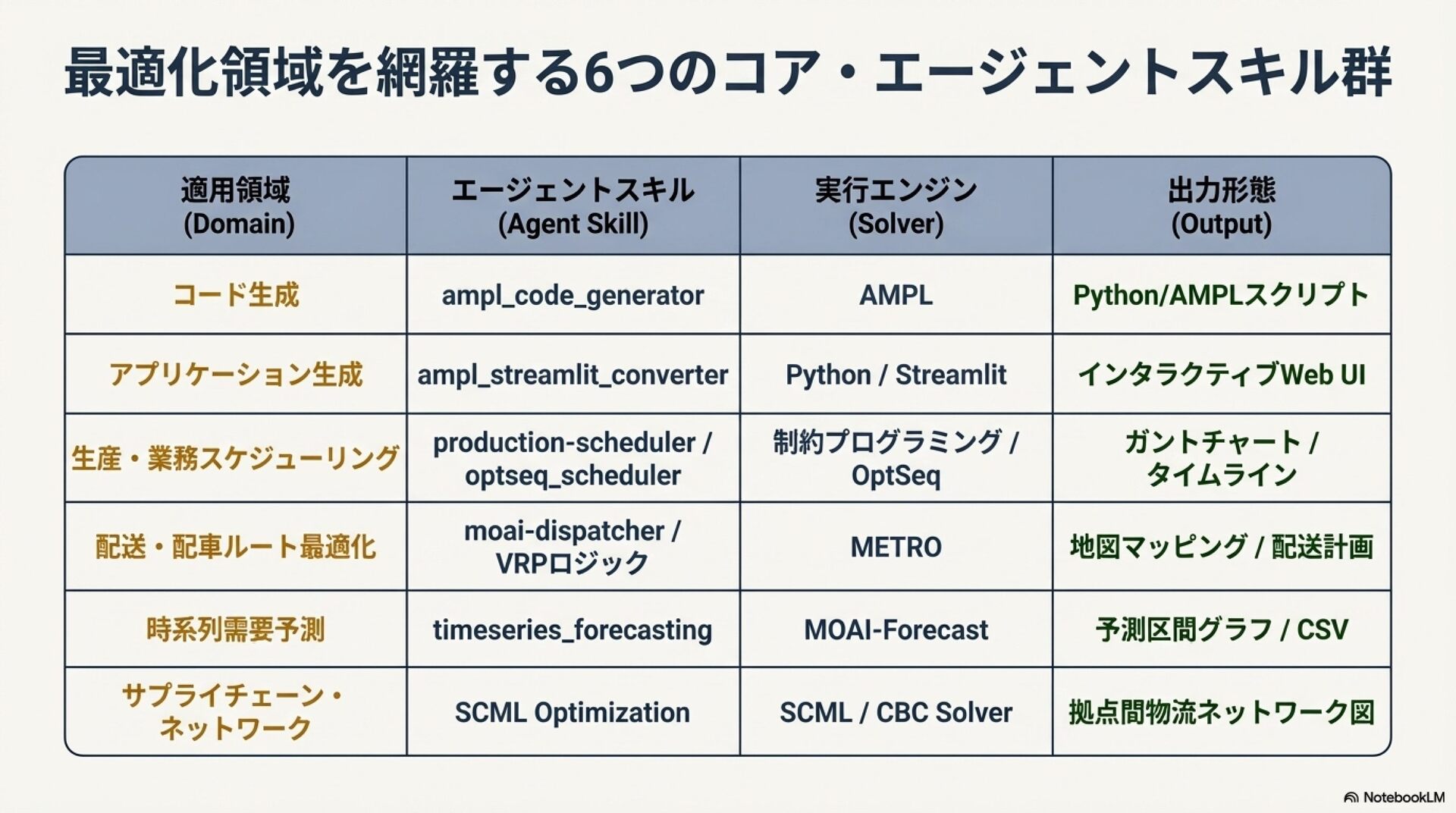 最適化領域を網羅する6つのコア・エージェントスキル群

| 適用領域 (Domain) | エージェントスキル (Agent Skill) | 実行エンジン (Solver) | 出力形態 (Output) |
|---|---|---|---|
| コード生成 | ampl_code_generator | AMPL | Python/AMPLスクリプト |
| アプリケーション生成 | ampl_streamlit_converter | Python / Streamlit | インタラクティブWeb UI |
| 生産・業務スケジューリング | production-scheduler / optseq_scheduler | 制約プログラミング / OptSeq | ガントチャート / タイムライン |
| 配送・配車ルート最適化 | moai-dispatcher / VRPロジック | METRO | 地図マッピング / 配送計画 |
| 時系列需要予測 | timeseries_forecasting | MOAI-Forecast | 予測区間グラフ / CSV |
| サプライチェーン・ネットワーク | SCML Optimization | SCML / CBC Solver | 拠点間物流ネットワーク図 |

NotebookLM